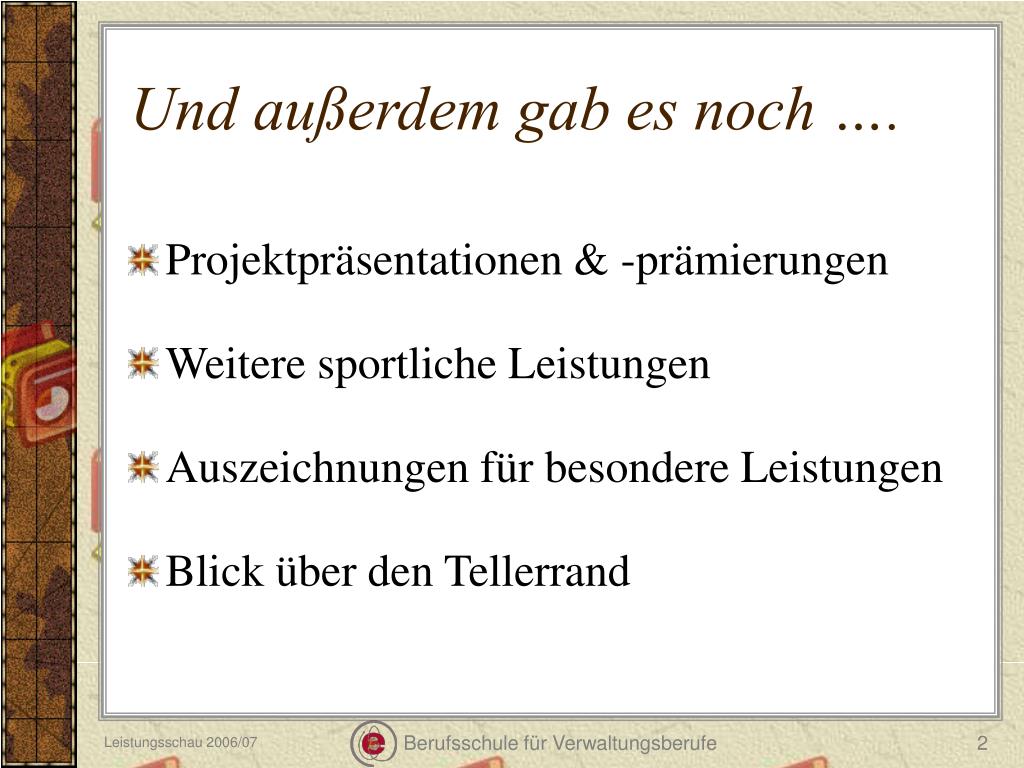 Und außerdem gab es noch ….

Projektpräsentationen & -prämierungen

Weitere sportliche Leistungen

Auszeichnungen für besondere Leistungen

Blick über den Tellerrand

Leistungsschau 2006/07

Berufsschule für Verwaltungsberufe

2